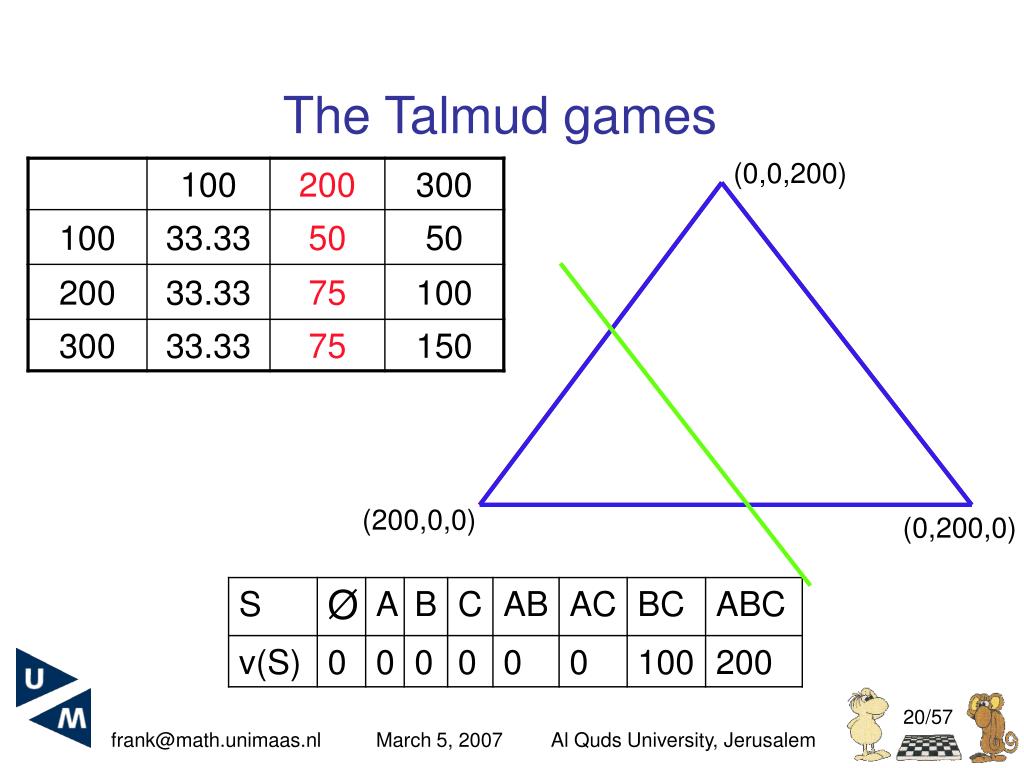 The Talmud games

| | 100 | 200 | 300 |
|---|---|---|---|
| 100 | 33.33 | 50 | 50 |
| 200 | 33.33 | 75 | 100 |
| 300 | 33.33 | 75 | 150 |

(0,0,200)

(200,0,0)

(0,200,0)

| S | Ø | A | B | C | AB | AC | BC | ABC |
|---|---|---|---|---|---|---|---|---|
| v(S) | 0 | 0 | 0 | 0 | 0 | 0 | 100 | 200 |

U M

frank@math.unimaas.nl March 5, 2007 Al Quds University, Jerusalem 20/57